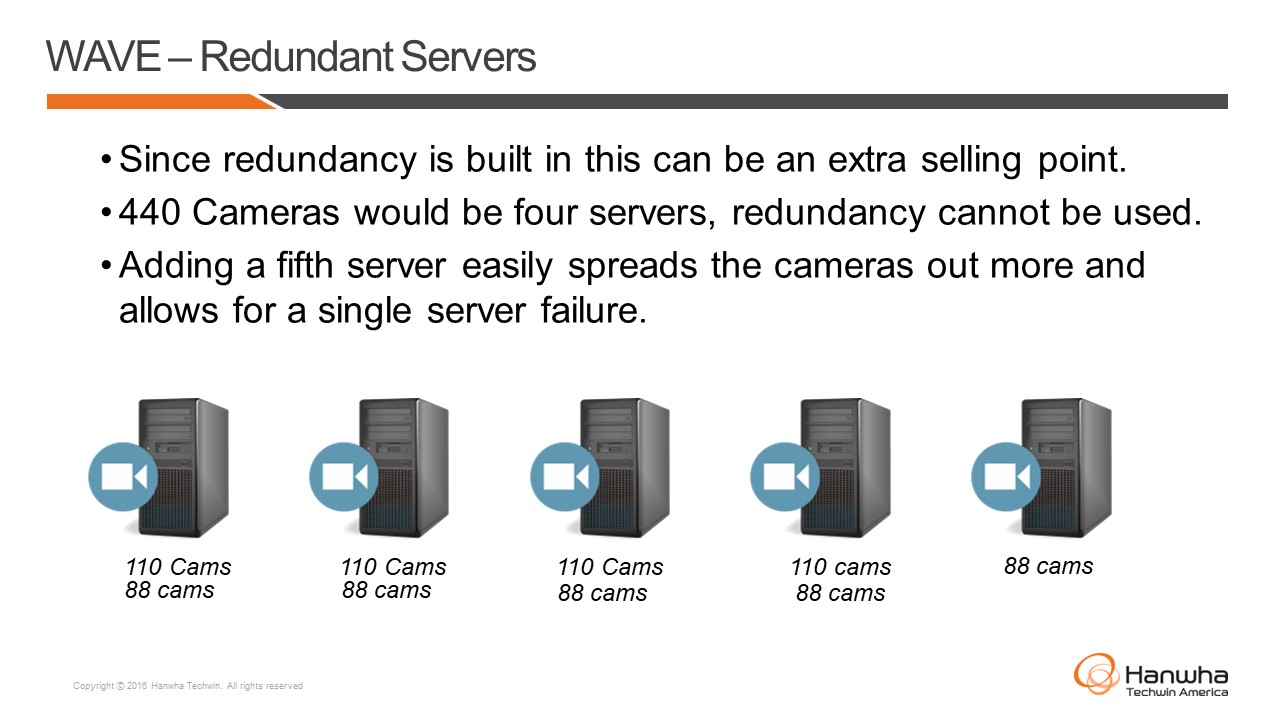 WAVE – Redundant Servers

• Since redundancy is built in this can be an extra selling point.

• 440 Cameras would be four servers, redundancy cannot be used.

• Adding a fifth server easily spreads the cameras out more and allows for a single server failure.

110 Cams
88 cams

110 Cams
88 cams

110 Cams
88 cams

110 cams
88 cams

88 cams

Copyright © 2016 Hanwha Techwin. All rights reserved

Hanwha
Techwin America